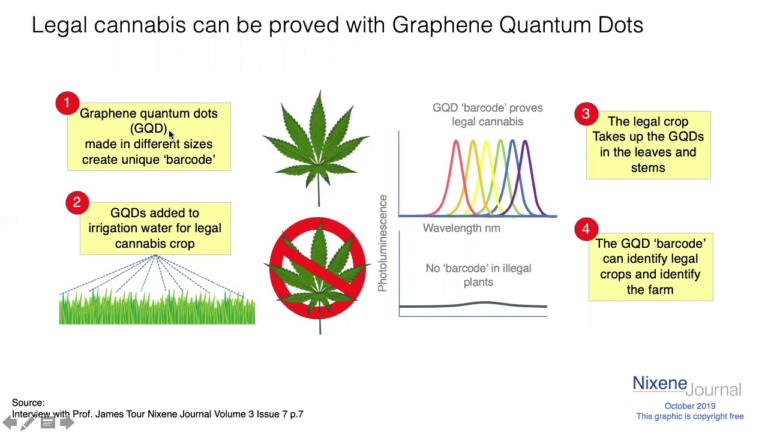 Legal cannabis can be proved with Graphene Quantum Dots

1
Graphene quantum dots (GQD) made in different sizes create unique 'barcode'

2
GQDs added to irrigation water for legal cannabis crop

GQD 'barcode' proves legal cannabis

Photoluminescence

Wavelength nm

No 'barcode' in illegal plants

3
The legal crop Takes up the GQDs in the leaves and stems

4
The GQD 'barcode' can identify legal crops and identify the farm

Source:
Interview with Prof. James Tour Nixene Journal Volume 3 Issue 7 p.7

Nixene Journal
October 2019
This graphic is copyright free